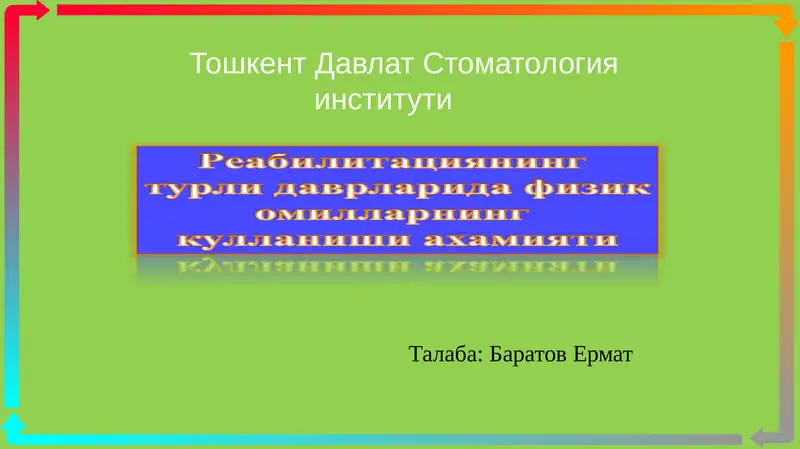 Тошкент Давлат Стоматология институти

Реабилитациянинг турли даврларида физик омилларнинг кулланиши ахамияти

Талаба: Баратов Ермат